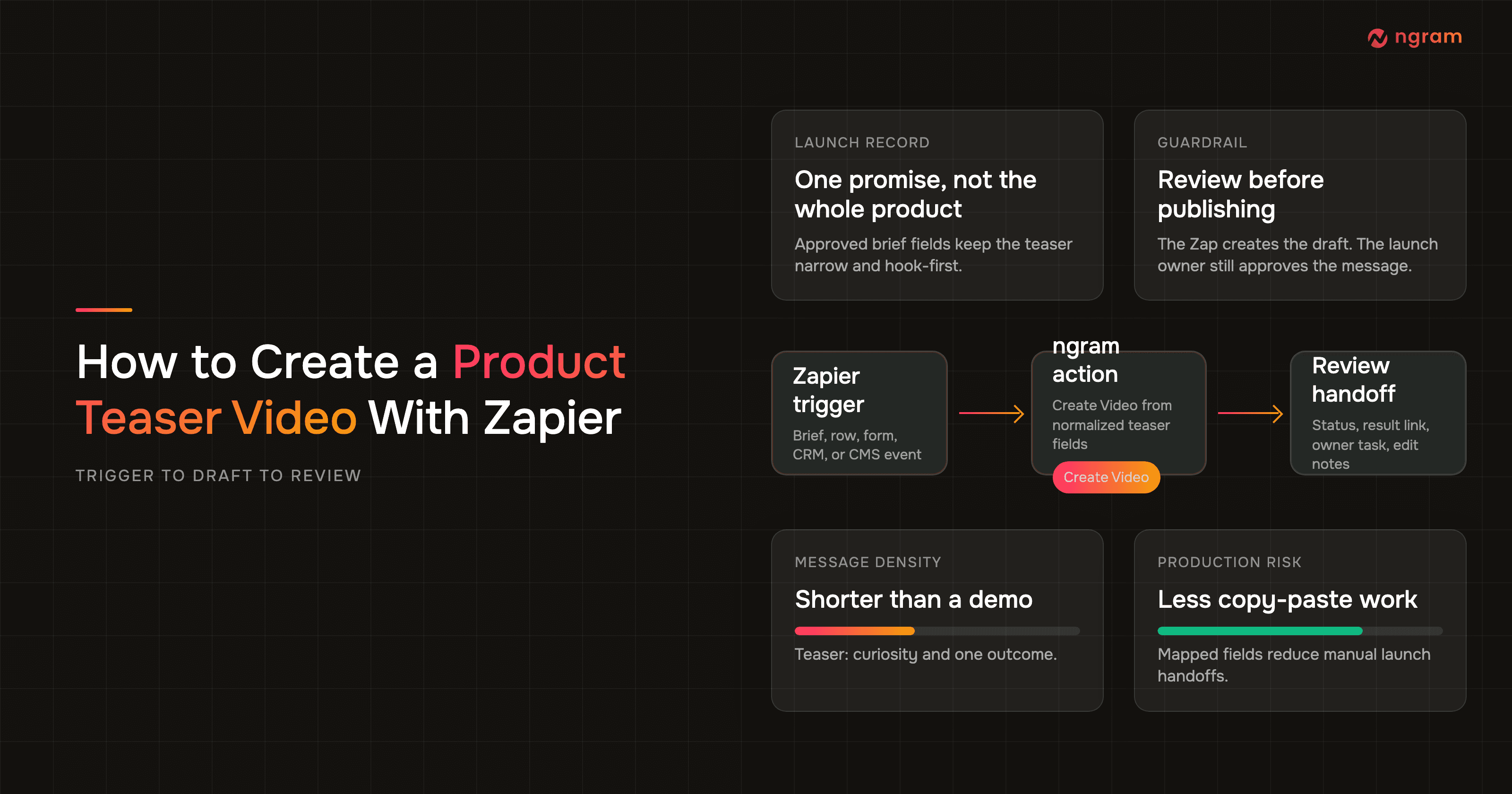 ngram

How to Create a Product Teaser Video With Zapier

TRIGGER TO DRAFT TO REVIEW

LAUNCH RECORD

One promise, not the whole product

Approved brief fields keep the teaser narrow and hook-first.

GUARDRAIL

Review before publishing

The Zap creates the draft. The launch owner still approves the message.

Zapier trigger

Brief, row, form, CRM, or CMS event

ngram action

Create Video from normalized teaser fields

Create Video

Review handoff

Status, result link, owner task, edit notes

MESSAGE DENSITY

Shorter than a demo

Teaser: curiosity and one outcome.

PRODUCTION RISK

Less copy-paste work

Mapped fields reduce manual launch handoffs.